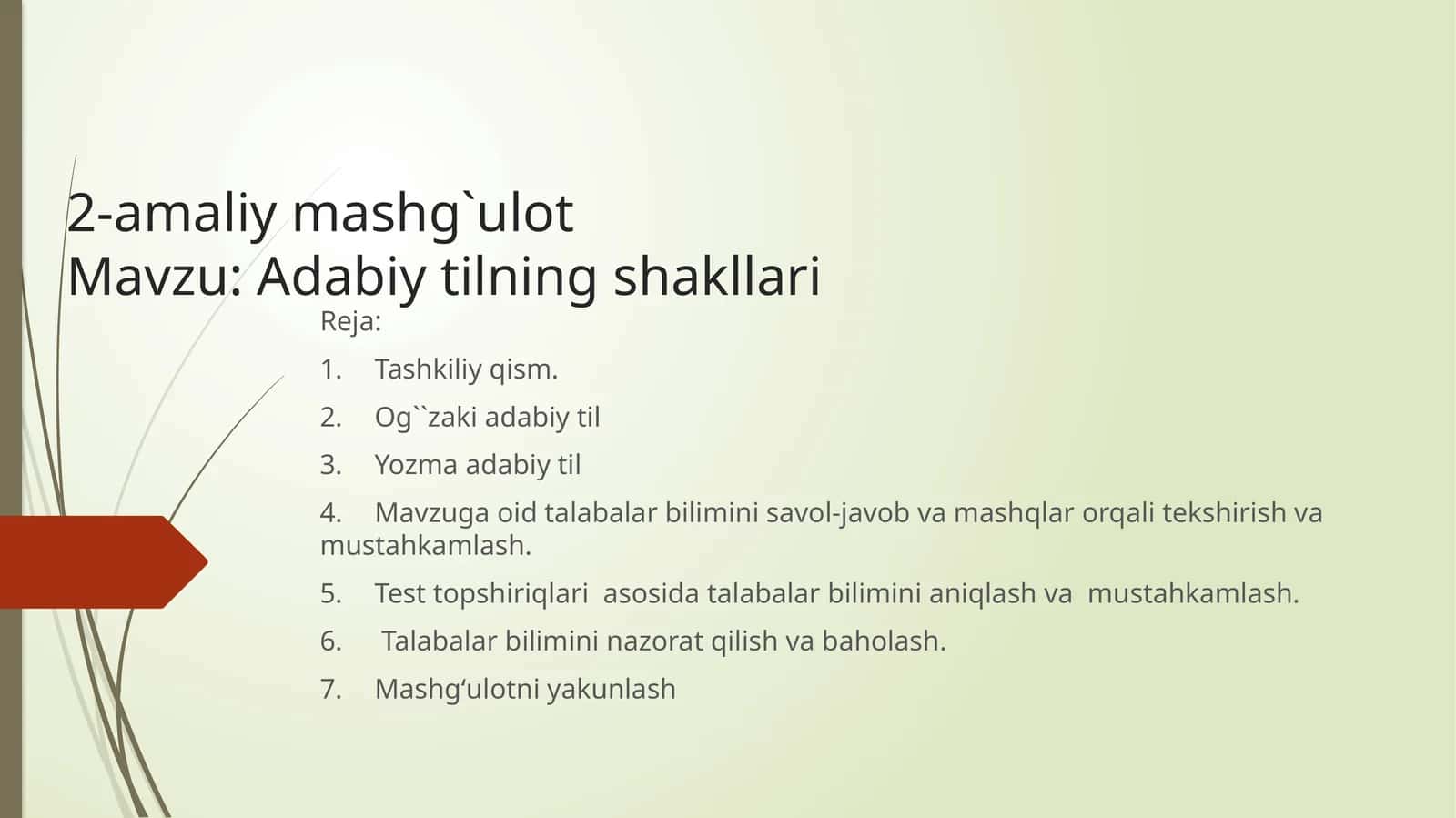 2-amaliy mashg`ulot
Mavzu: Adabiy tilning shakllari

Reja:

1. Tashkiliy qism.

2. Og``zaki adabiy til

3. Yozma adabiy til

4. Mavzuga oid talabalar bilimini savol-javob va mashqlar orqali tekshirish va mustahkamlash.

5. Test topshiriqlari asosida talabalar bilimini aniqlash va mustahkamlash.

6. Talabalar bilimini nazorat qilish va baholash.

7. Mashg‘ulotni yakunlash